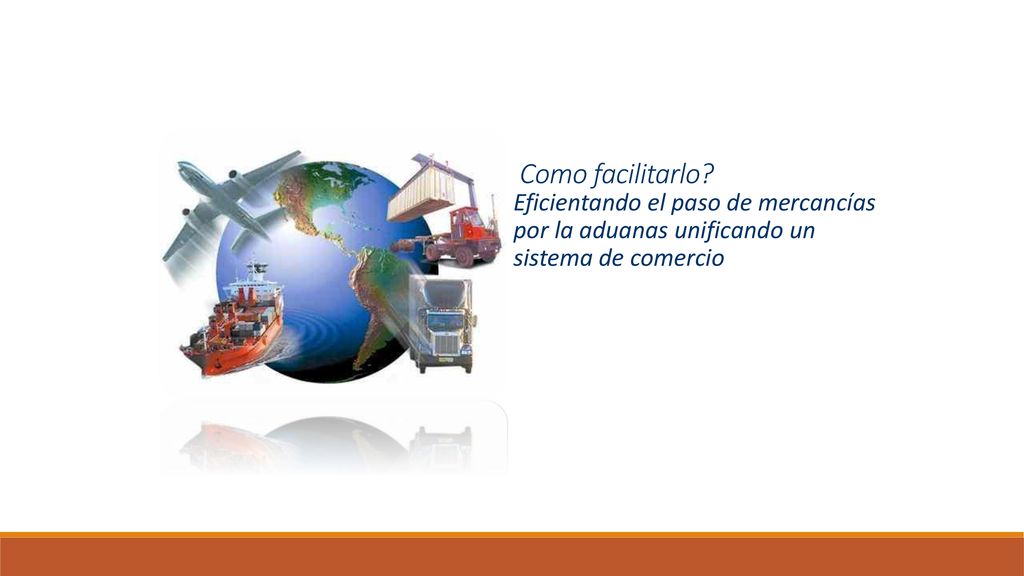 Como facilitarlo?
Eficientando el paso de mercancías por la aduanas unificando un sistema de comercio